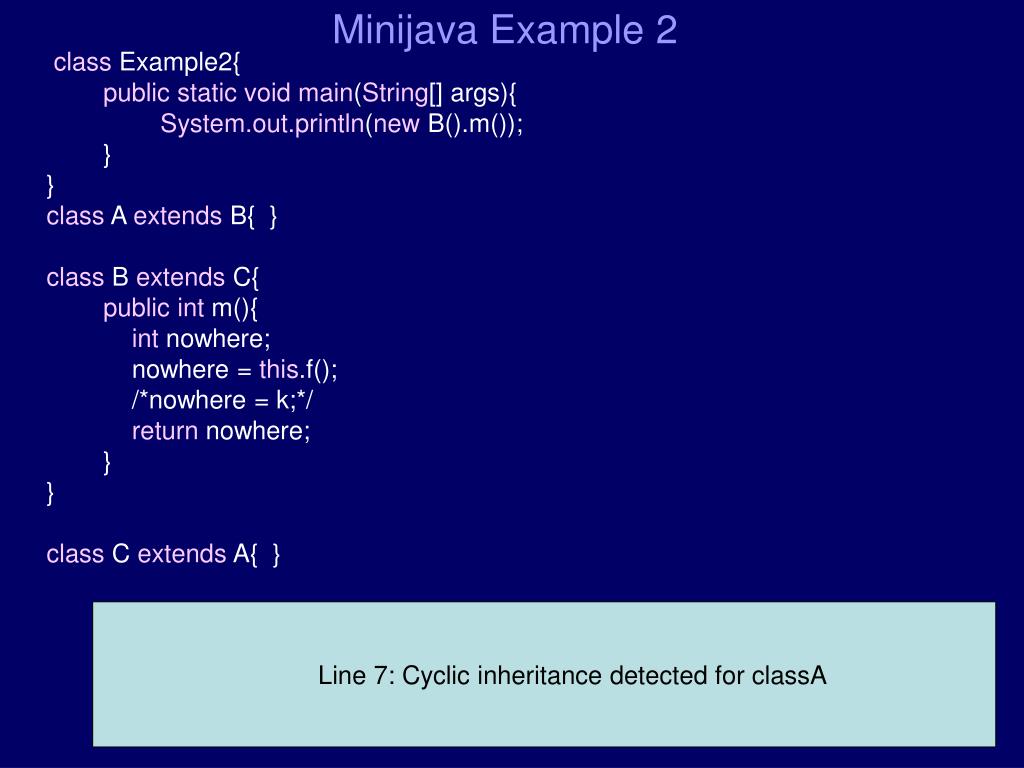 Minijava Example 2

class Example2{
public static void main(String[] args){
System.out.println(new B().m());
}
}
class A extends B{ }

class B extends C{
public int m(){
int nowhere;
nowhere = this.f();
/*nowhere = k;*/
return nowhere;
}
}

class C extends A{ }

Line 7: Cyclic inheritance detected for classA